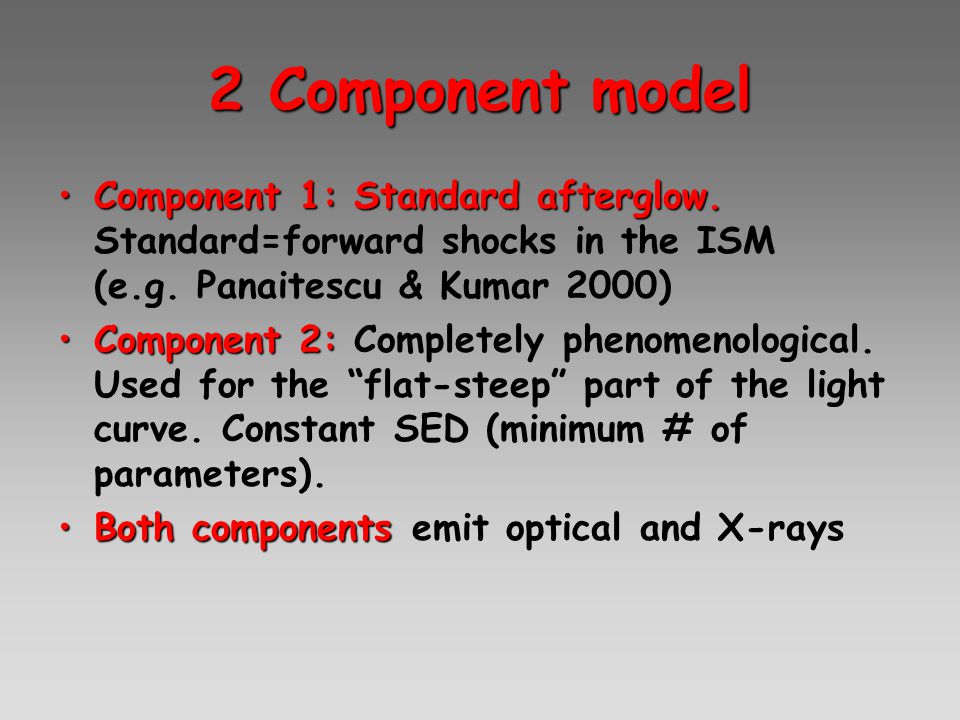 2 Component model

• Component 1: Standard afterglow. Standard=forward shocks in the ISM (e.g. Panaitescu & Kumar 2000)

• Component 2: Completely phenomenological. Used for the “flat-steep” part of the light curve. Constant SED (minimum # of parameters).

• Both components emit optical and X-rays